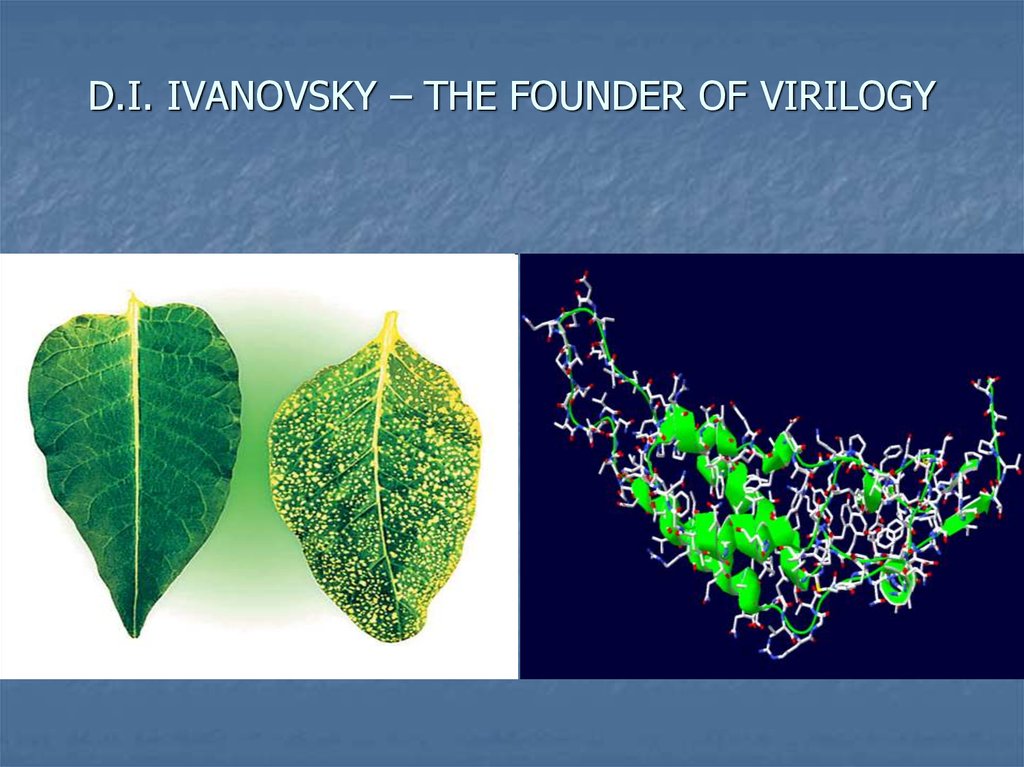 D.I. IVANOVSKY – THE FOUNDER OF VIRILOGY